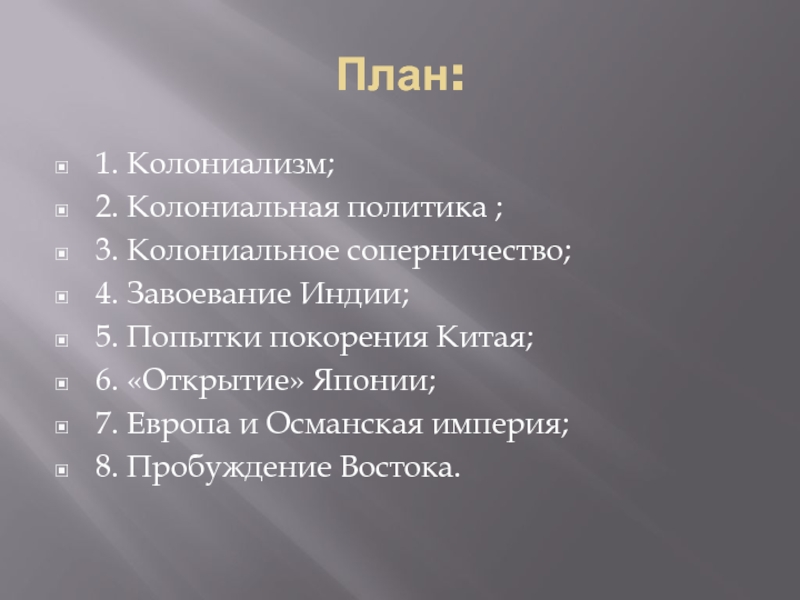 План:

1. Колониализм;
2. Колониальная политика ;
3. Колониальное соперничество;
4. Завоевание Индии;
5. Попытки покорения Китая;
6. «Открытие» Японии;
7. Европа и Османская империя;
8. Пробуждение Востока.